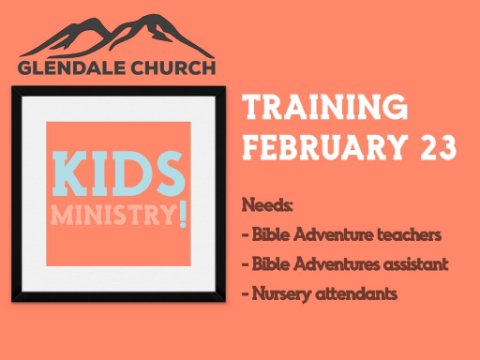 GLENDALE CHURCH

KIDS
MINISTRY!

TRAINING
FEBRUARY 23

Needs:
- Bible Adventure teachers
- Bible Adventures assistant
- Nursery attendants